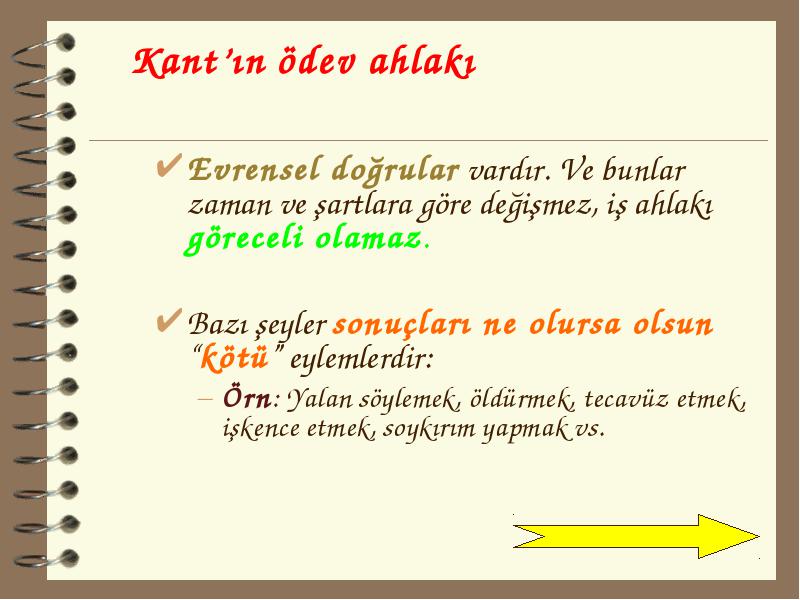 Kant'ın ödev ahlakı

✔ Evrensel doğrular vardır. Ve bunlar zaman ve şartlara göre değişmez, iş ahlakı göreceli olamaz.

✔ Bazı şeyler sonuçları ne olursa olsun "kötü" eylemlerdir:

– Örn: Yalan söylemek, öldürmek, tecavüz etmek, işkence etmek, soykırım yapmak vs.